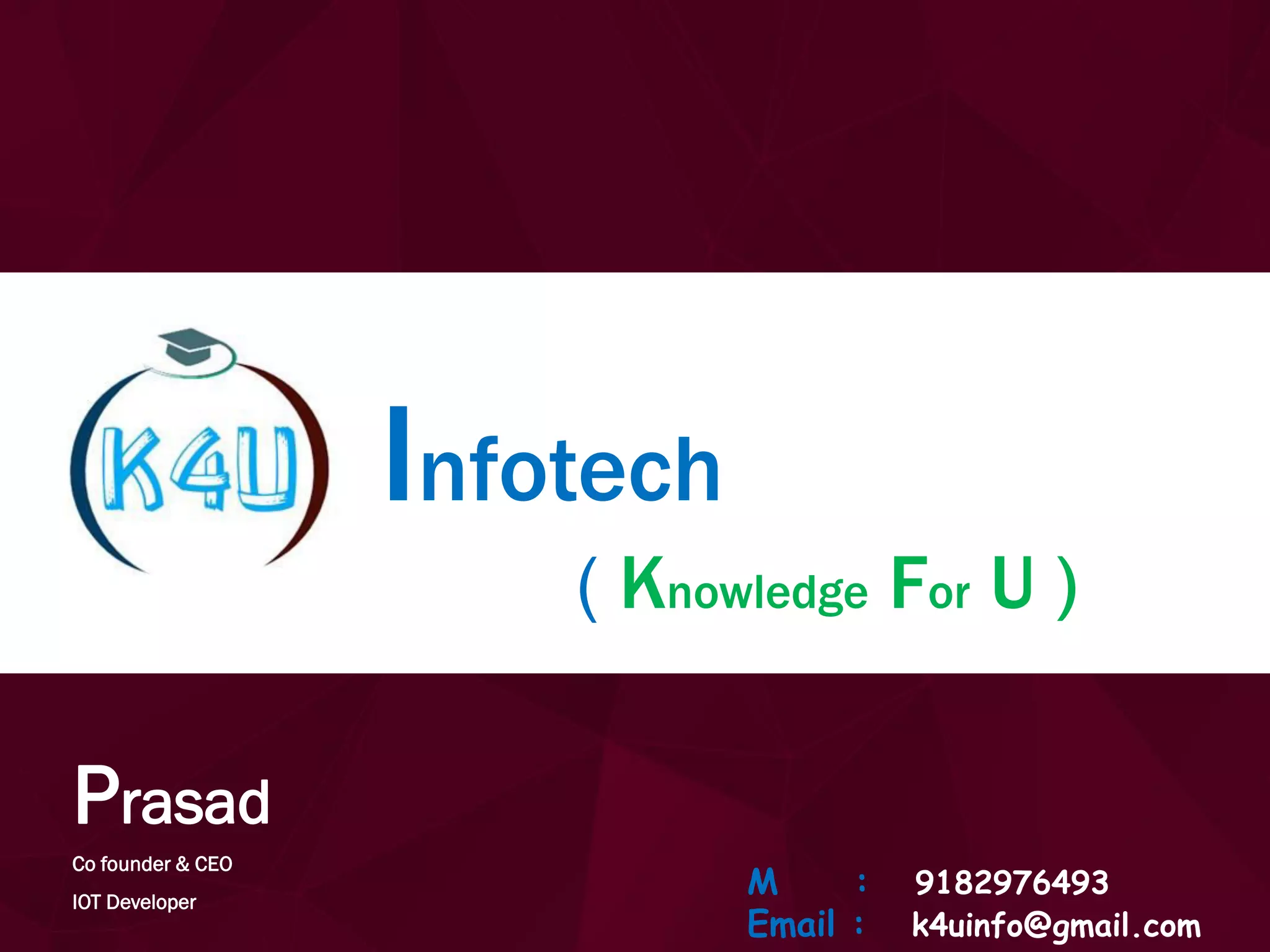 K4U

Infotech

( Knowledge For U )

Prasad

Co founder & CEO

IOT Developer

M : 9182976493
Email : k4uinfo@gmail.com